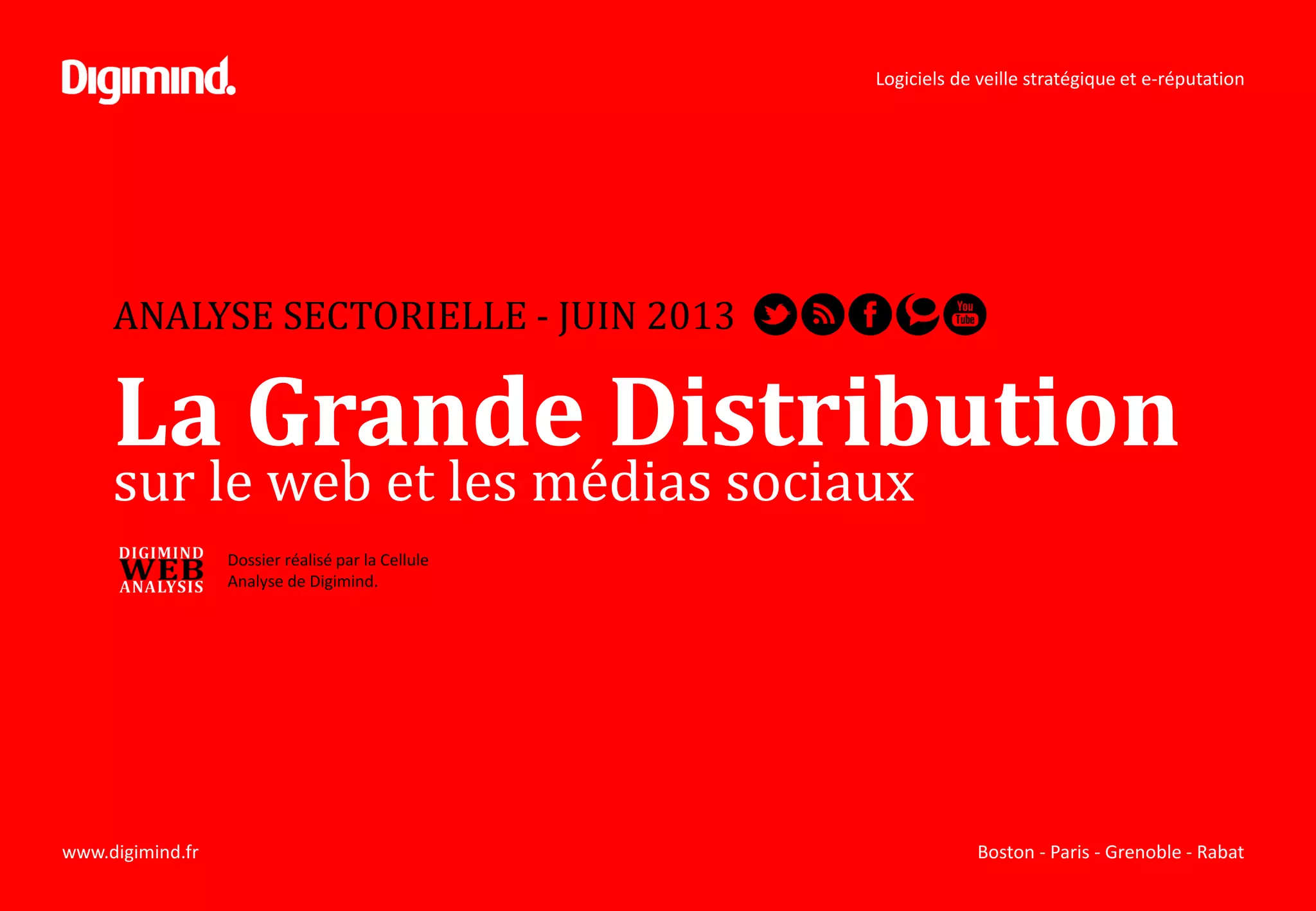 Digimind.

Logiciels de veille stratégique et e-réputation

ANALYSE SECTORIELLE - JUIN 2013

You Tube

La Grande Distribution
sur le web et les médias sociaux

DIGIMIND WEB ANALYSIS

Dossier réalisé par la Cellule Analyse de Digimind.

www.digimind.fr

Boston - Paris - Grenoble - Rabat